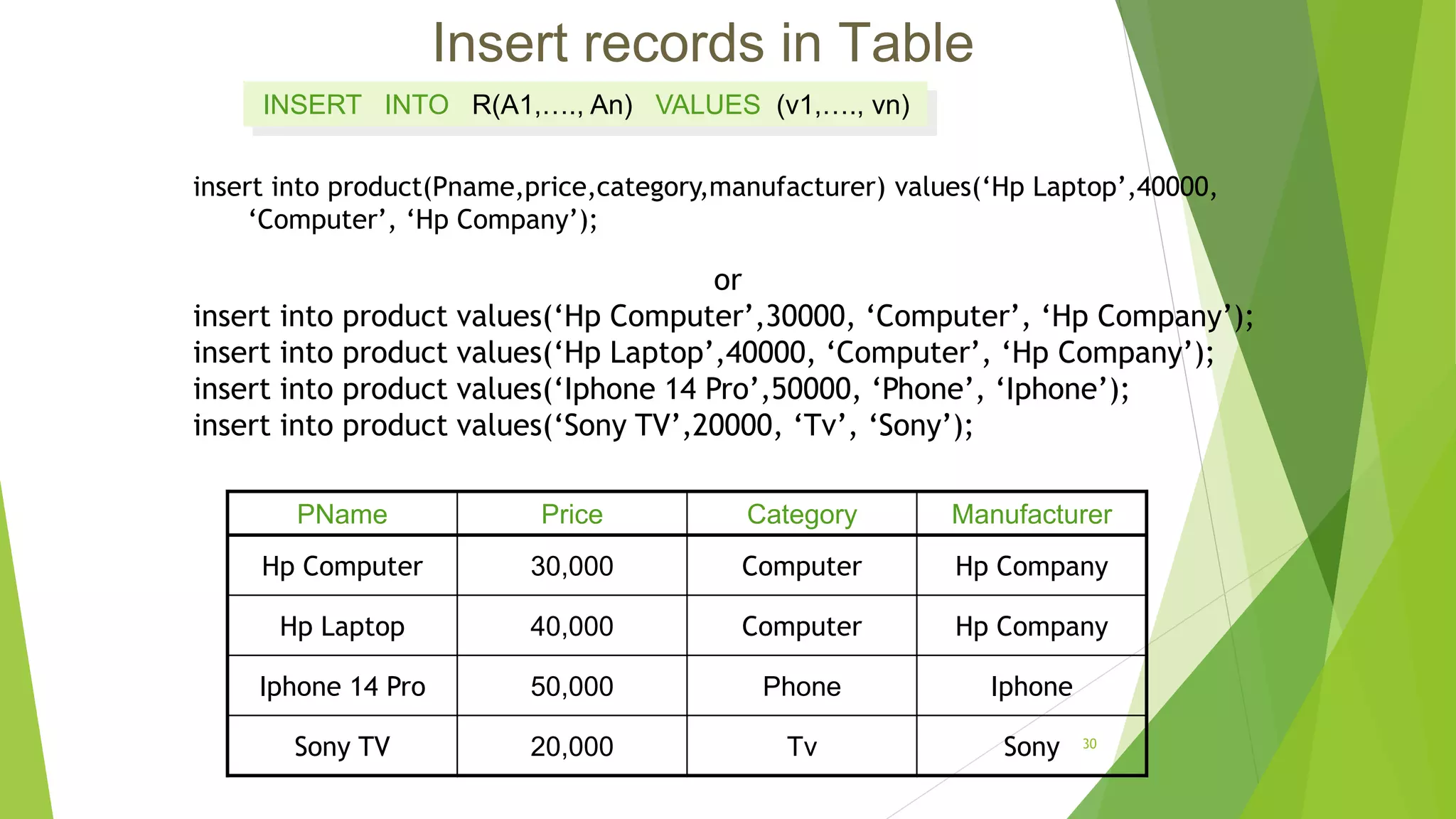 Insert records in Table

INSERT INTO R(A1,…., An) VALUES (v1,…., vn)

insert into product(Pname,price,category,manufacturer) values(‘Hp Laptop’,40000, ‘Computer’, ‘Hp Company’);

or

insert into product values(‘Hp Computer’,30000, ‘Computer’, ‘Hp Company’);
insert into product values(‘Hp Laptop’,40000, ‘Computer’, ‘Hp Company’);
insert into product values(‘Iphone 14 Pro’,50000, ‘Phone’, ‘Iphone’);
insert into product values(‘Sony TV’,20000, ‘Tv’, ‘Sony’);

| PName | Price | Category | Manufacturer |
|---|---|---|---|
| Hp Computer | 30,000 | Computer | Hp Company |
| Hp Laptop | 40,000 | Computer | Hp Company |
| Iphone 14 Pro | 50,000 | Phone | Iphone |
| Sony TV | 20,000 | Tv | Sony |

30